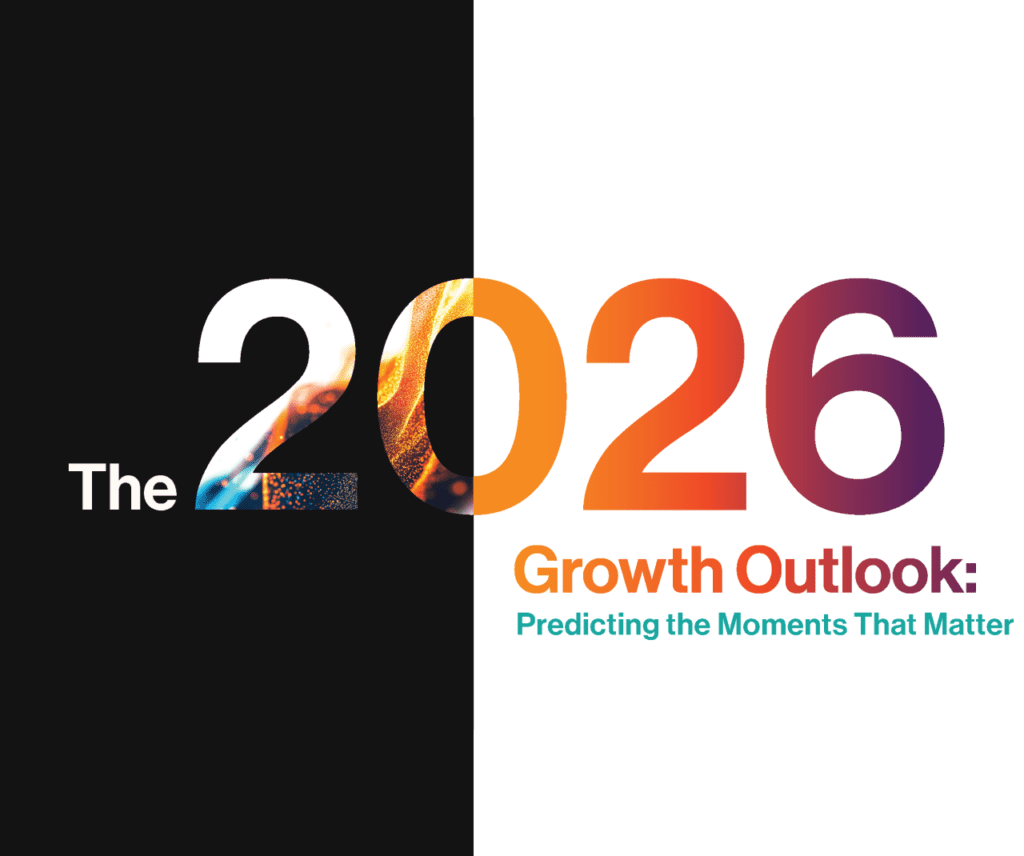 The 2026
Growth Outlook:
Predicting the Moments That Matter